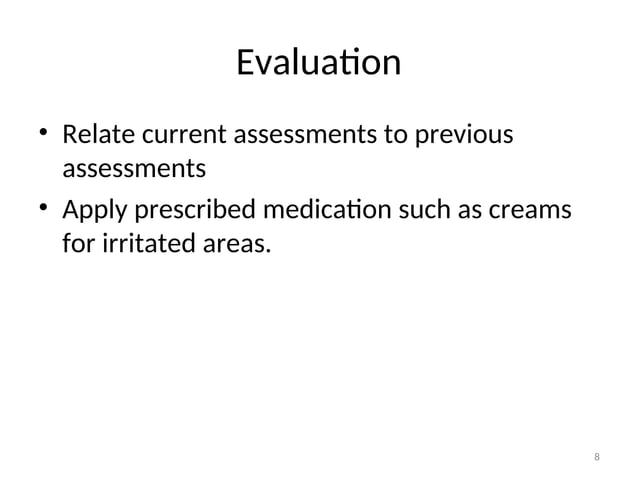 Evaluation

• Relate current assessments to previous assessments
• Apply prescribed medication such as creams for irritated areas.

8